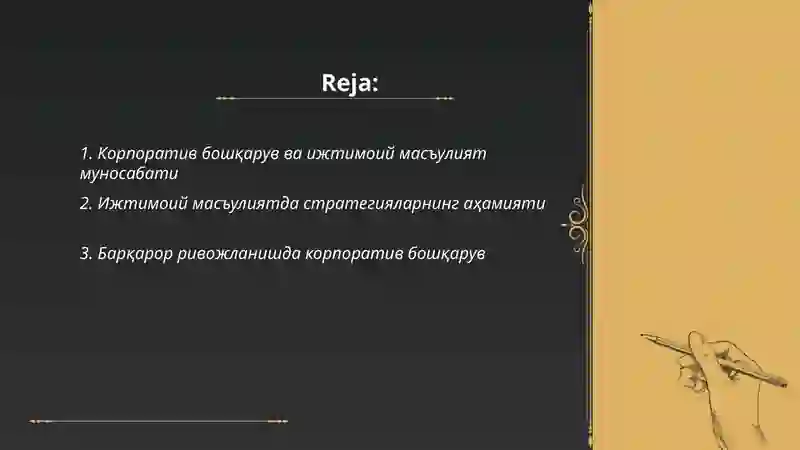 Reja:

1. Корпоратив бошқарув ва ижтимоий масъулият муносабати

2. Ижтимоий масъулиятда стратегияларнинг аҳамияти

3. Барқарор ривожланишда корпоратив бошқарув